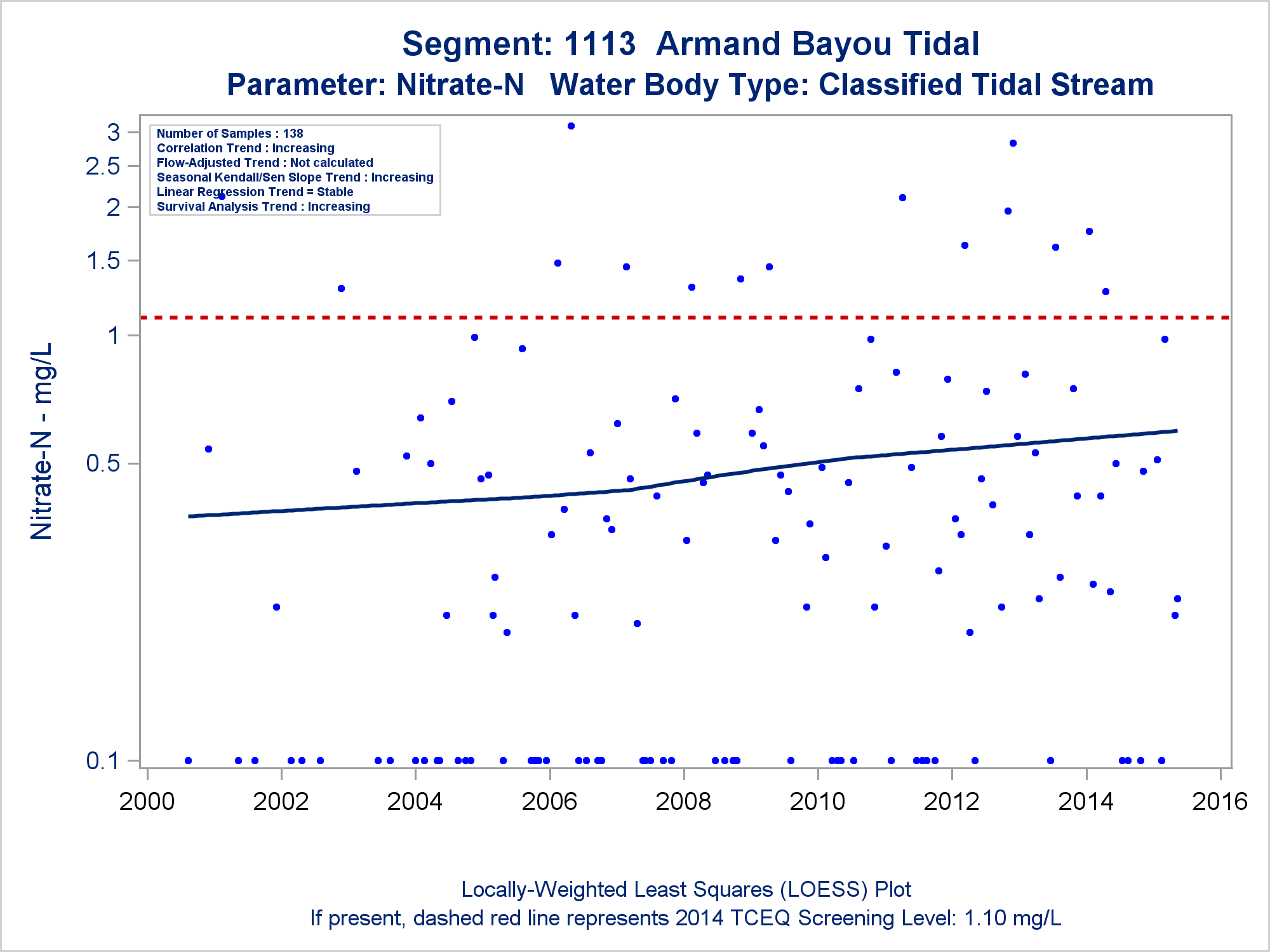 Segment: 1113 Armand Bayou Tidal
Parameter: Nitrate-N Water Body Type: Classified Tidal Stream

Number of Samples : 138
Correlation Trend : Increasing
Flow-Adjusted Trend : Not calculated
Seasonal Kendall/Sen Slope Trend : Increasing
Linear Regression Trend = Stable
Survival Analysis Trend : Increasing

Nitrate-N - mg/L

3
2.5
2
1.5
1
0.5
0.1

2000
2002
2004
2006
2008
2010
2012
2014
2016

Locally-Weighted Least Squares (LOESS) Plot
If present, dashed red line represents 2014 TCEQ Screening Level: 1.10 mg/L